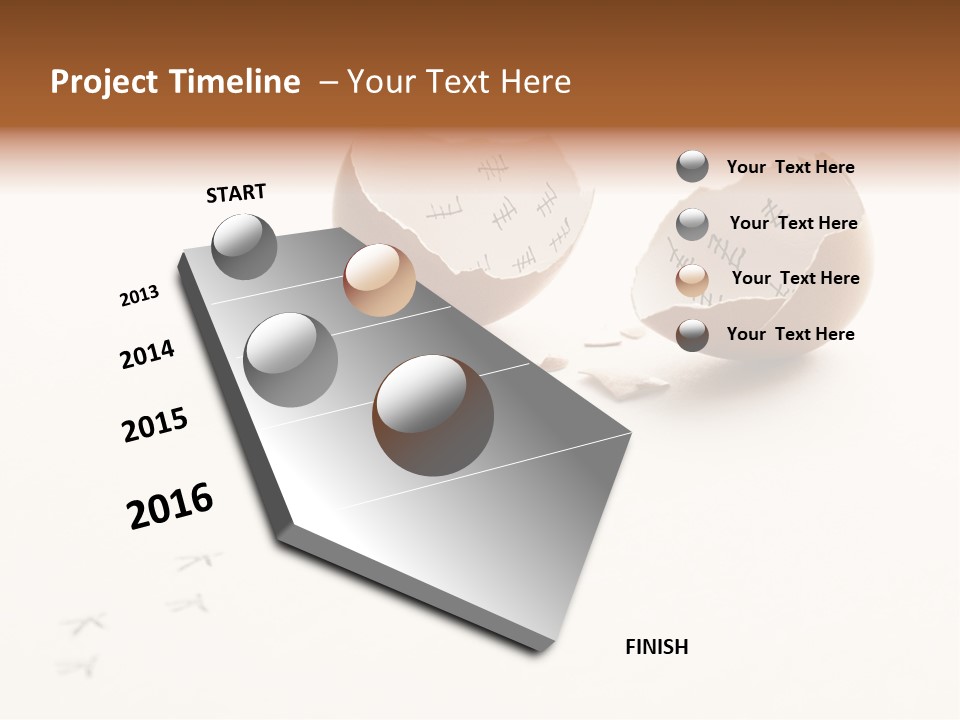 Project Timeline – Your Text Here

START

2013

2014

2015

2016

FINISH

Your Text Here

Your Text Here

Your Text Here

Your Text Here